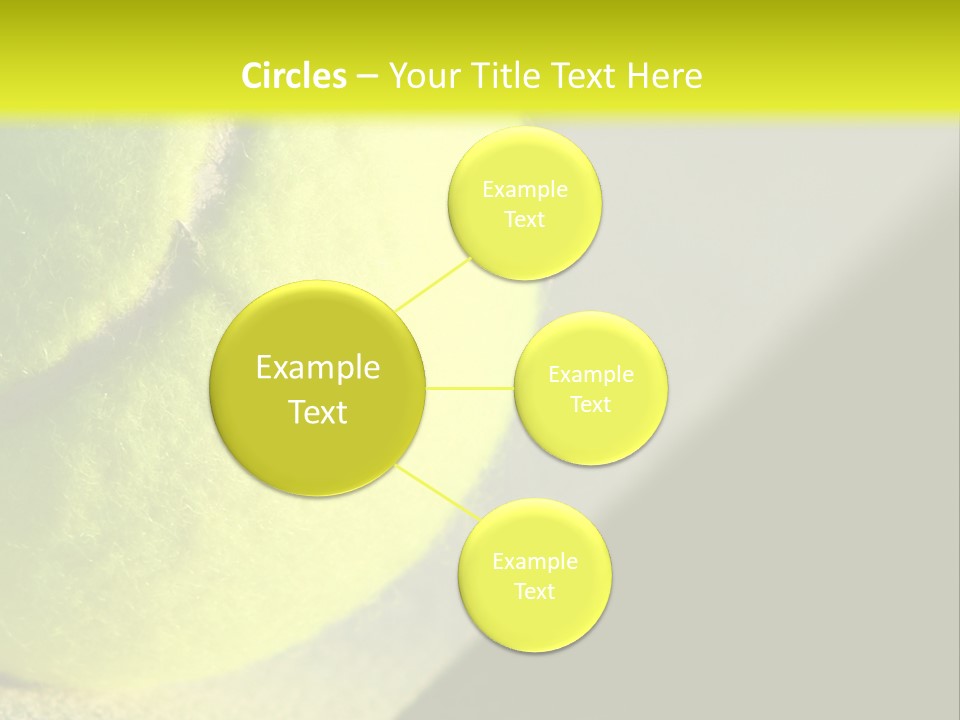 Circles – Your Title Text Here

Example Text

Example Text

Example Text

Example Text